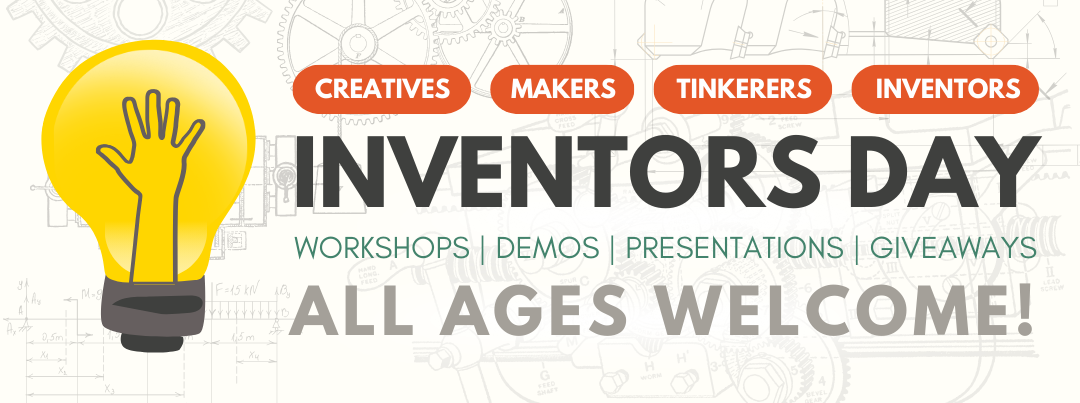 CREATIVES MAKERS TINKERERS INVENTORS

INVENTORS DAY

WORKSHOPS | DEMOS | PRESENTATIONS | GIVEAWAYS

ALL AGES WELCOME!